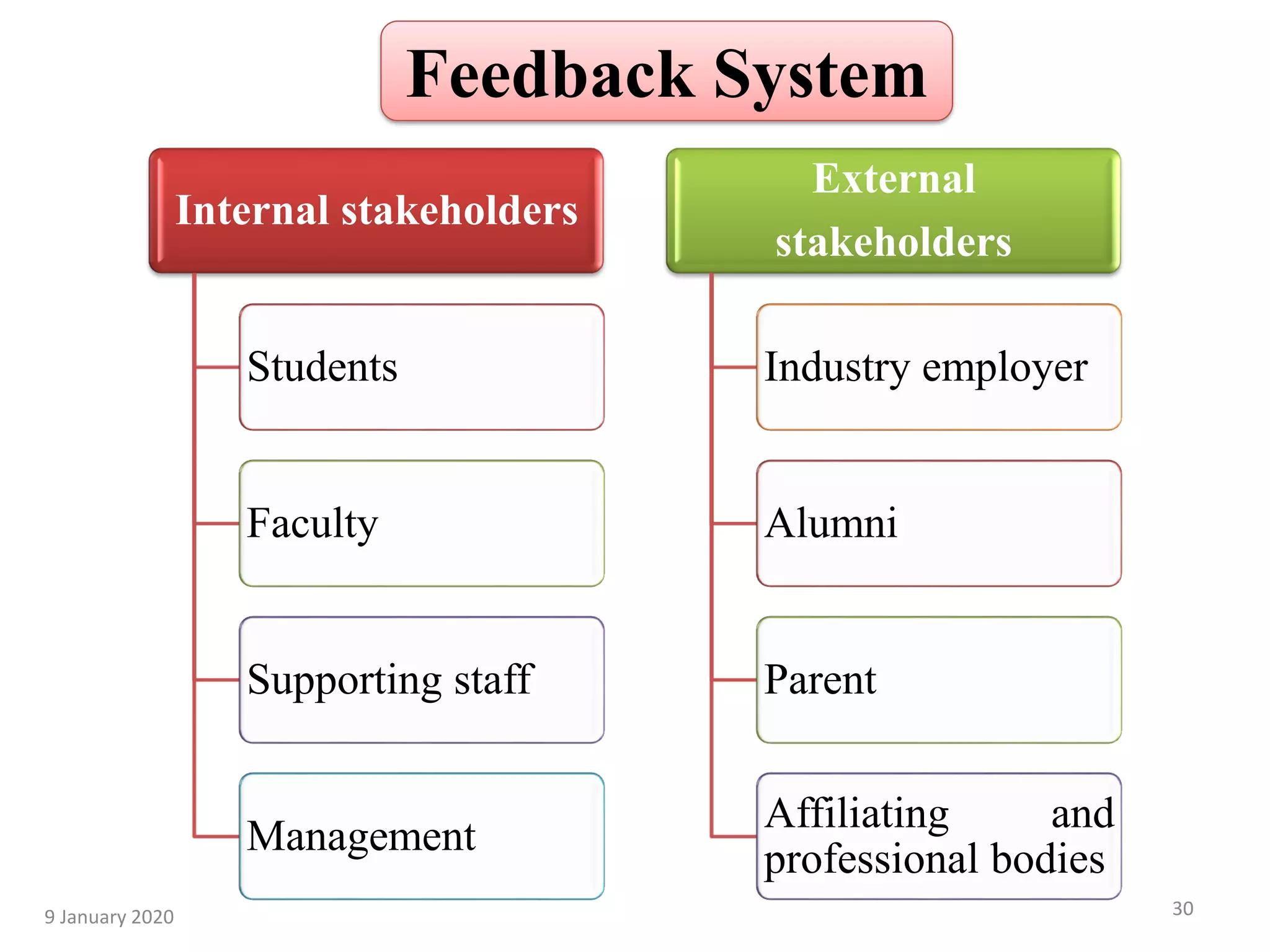 Feedback System

Internal stakeholders

Students

Faculty

Supporting staff

Management

External stakeholders

Industry employer

Alumni

Parent

Affiliating and professional bodies

9 January 2020

30